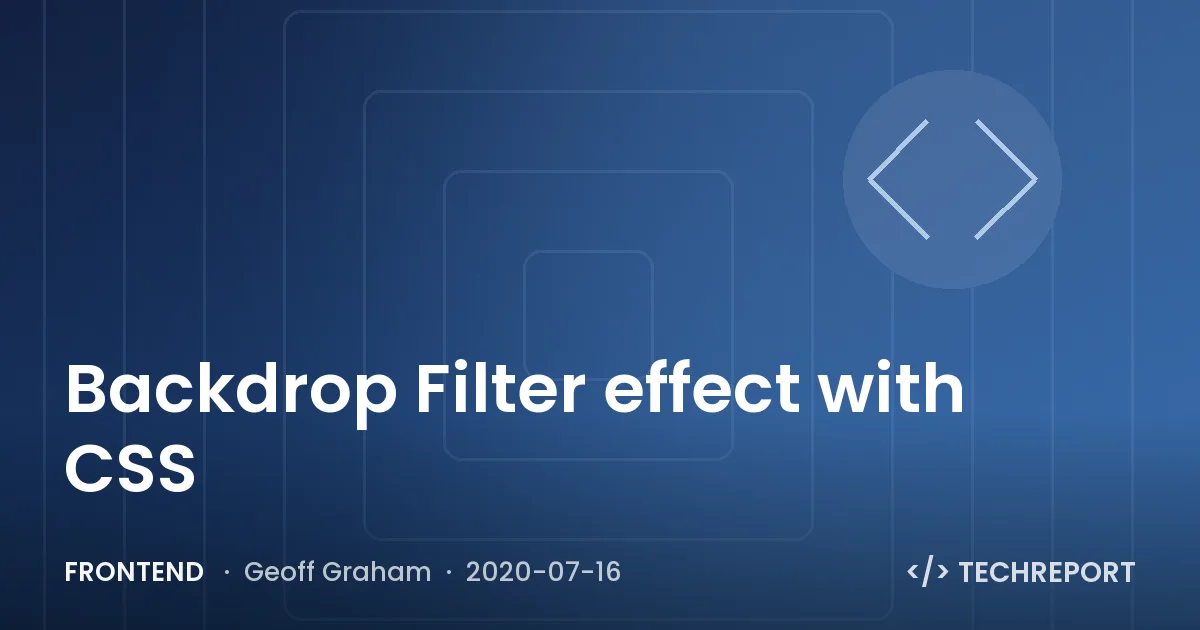 Backdrop Filter effect with CSS

FRONTEND · Geoff Graham · 2020-07-16

</> TECHREPORT